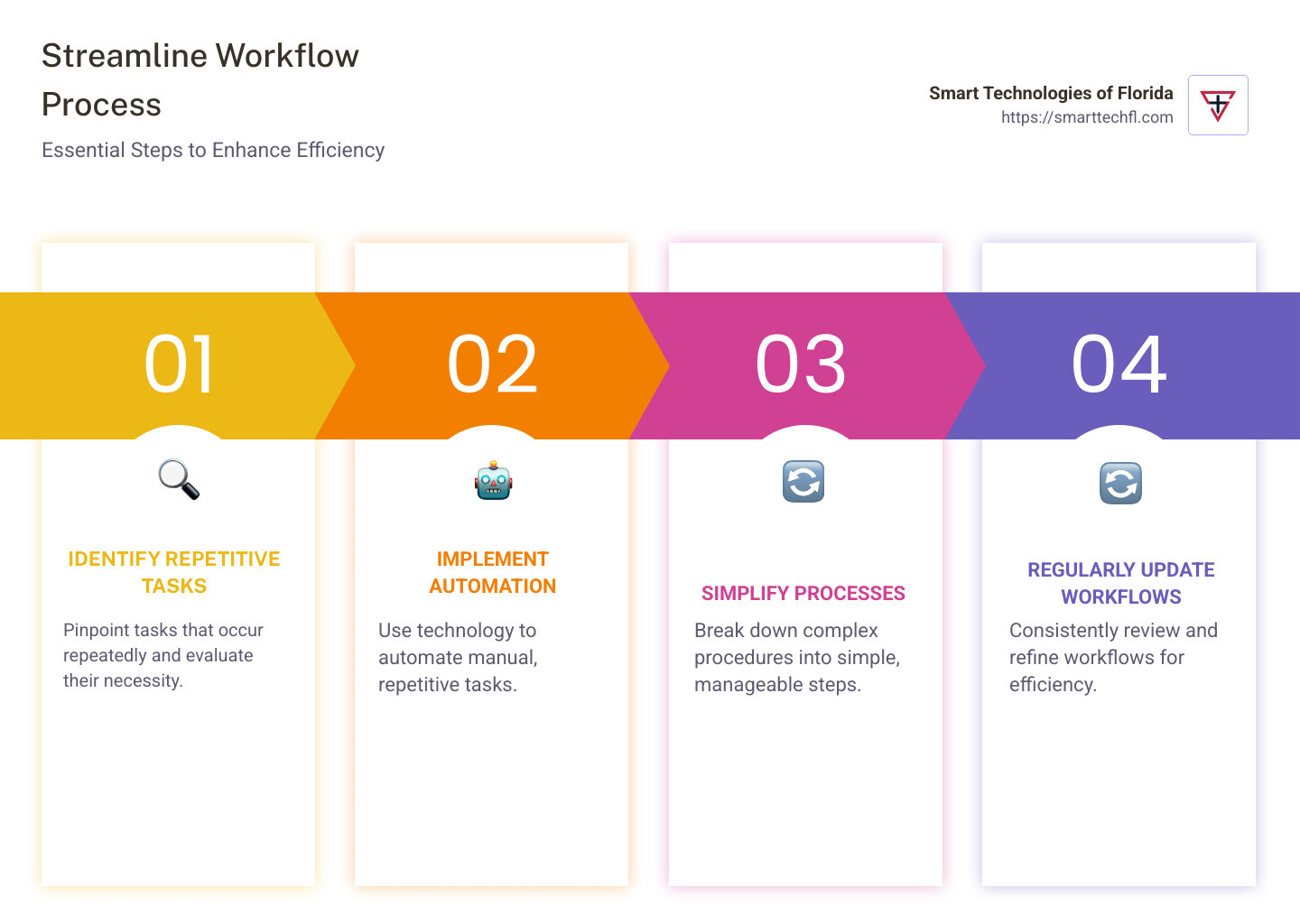 Streamline Workflow Process

Essential Steps to Enhance Efficiency

Smart Technologies of Florida
https://smarttechfl.com

01

IDENTIFY REPETITIVE TASKS

Pinpoint tasks that occur repeatedly and evaluate their necessity.

02

IMPLEMENT AUTOMATION

Use technology to automate manual, repetitive tasks.

03

SIMPLIFY PROCESSES

Break down complex procedures into simple, manageable steps.

04

REGULARLY UPDATE WORKFLOWS

Consistently review and refine workflows for efficiency.